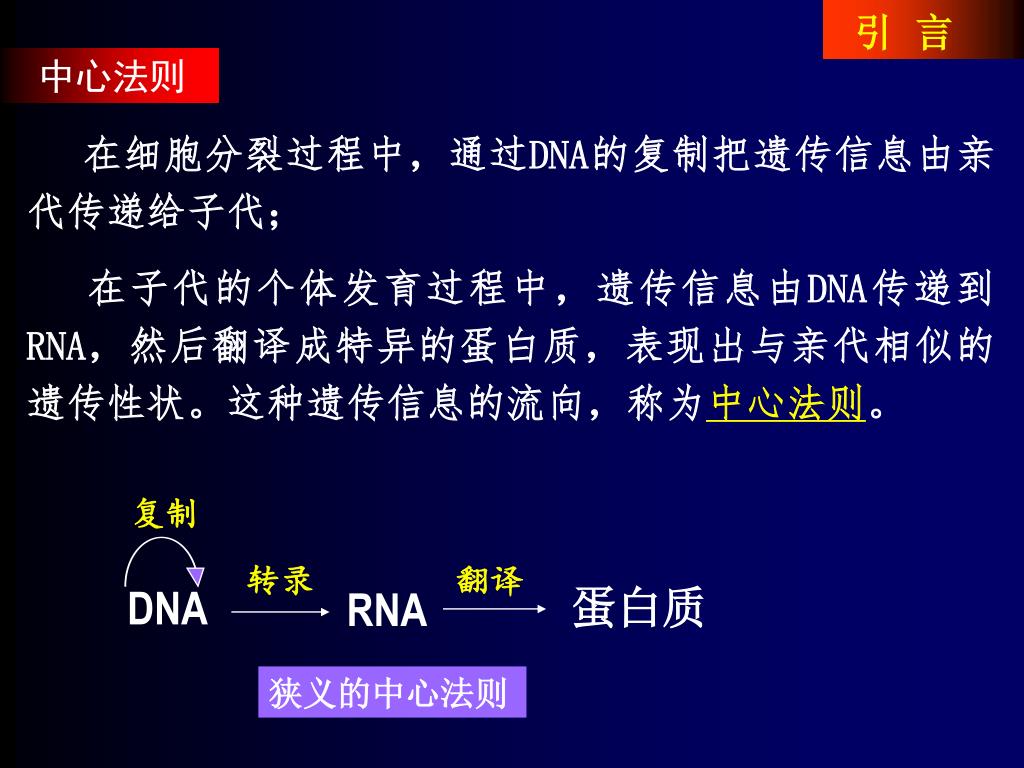 引 言

中心法则

在细胞分裂过程中，通过DNA的复制把遗传信息由亲代传递给子代；

在子代的个体发育过程中，遗传信息由DNA传递到RNA，然后翻译成特异的蛋白质，表现出与亲代相似的遗传性状。这种遗传信息的流向，称为中心法则。

复制

DNA 转录 RNA 翻译 蛋白质

狭义的中心法则